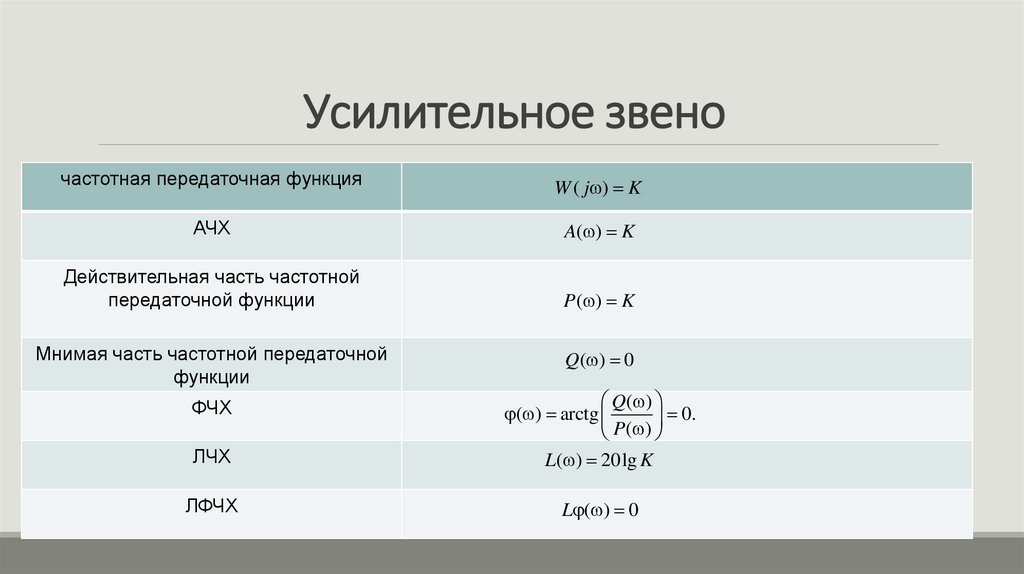 Усилительное звено

| частотная передаточная функция | $W(j\omega) = K$ |
|---|---|
| АЧХ | $A(\omega) = K$ |
| Действительная часть частотной передаточной функции | $P(\omega) = K$ |
| Мнимая часть частотной передаточной функции | $Q(\omega) = 0$ |
| ФЧХ | $\varphi(\omega) = \mathrm{arctg}\left(\frac{Q(\omega)}{P(\omega)}\right) = 0.$ |
| ЛЧХ | $L(\omega) = 20\lg K$ |
| ЛФЧХ | $L\varphi(\omega) = 0$ |